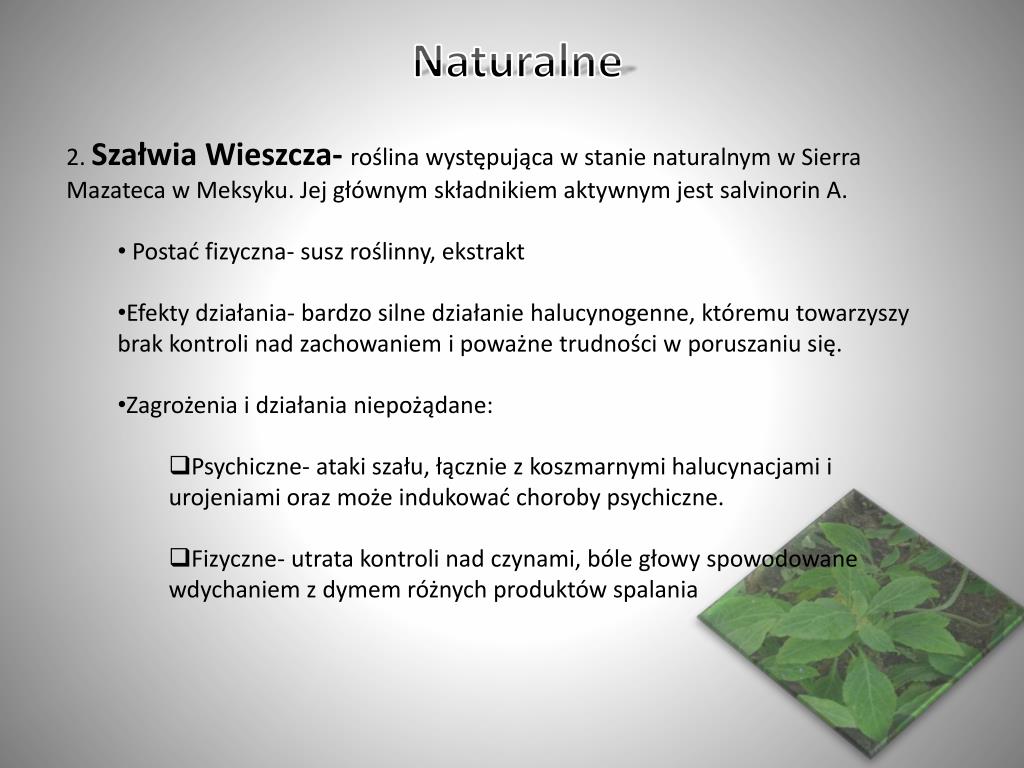 Naturalne

2. Szałwia Wieszcza- roślina występująca w stanie naturalnym w Sierra Mazateca w Meksyku. Jej głównym składnikiem aktywnym jest salvinorin A.

• Postać fizyczna- susz roślinny, ekstrakt

•Efekty działania- bardzo silne działanie halucynogenne, któremu towarzyszy brak kontroli nad zachowaniem i poważne trudności w poruszaniu się.

•Zagrożenia i działania niepożądane:

❑Psychiczne- ataki szału, łącznie z koszmarnymi halucynacjami i urojeniami oraz może indukować choroby psychiczne.

❑Fizyczne- utrata kontroli nad czynami, bóle głowy spowodowane wdychaniem z dymem różnych produktów spalania